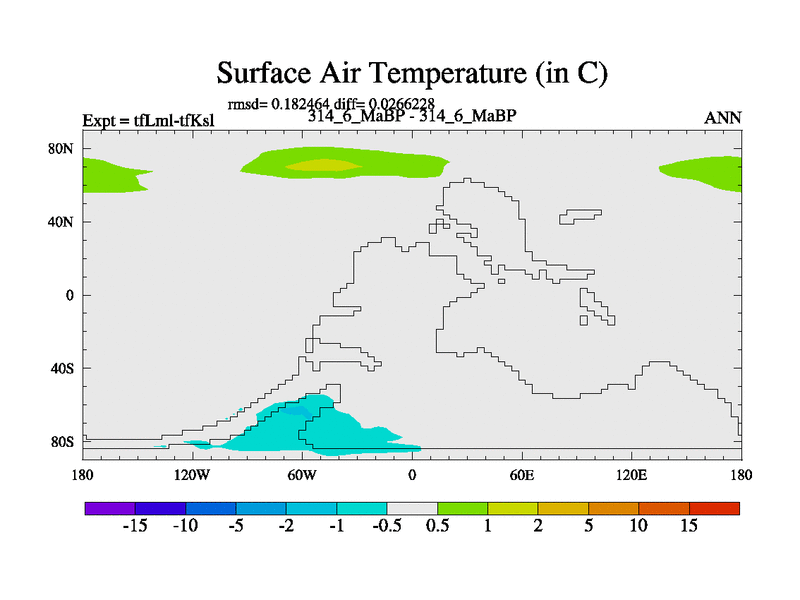 Surface Air Temperature (in C)
rmsd= 0.182464 diff= 0.0266228
Expt = tfLml-tfKsl
314_6_MaBP - 314_6_MaBP
ANN

80N
40N
0
40S
80S

180
120W
60W
0
60E
120E
180

-15 -10 -5 -2 -1 -0.5 0.5 1 2 5 10 15